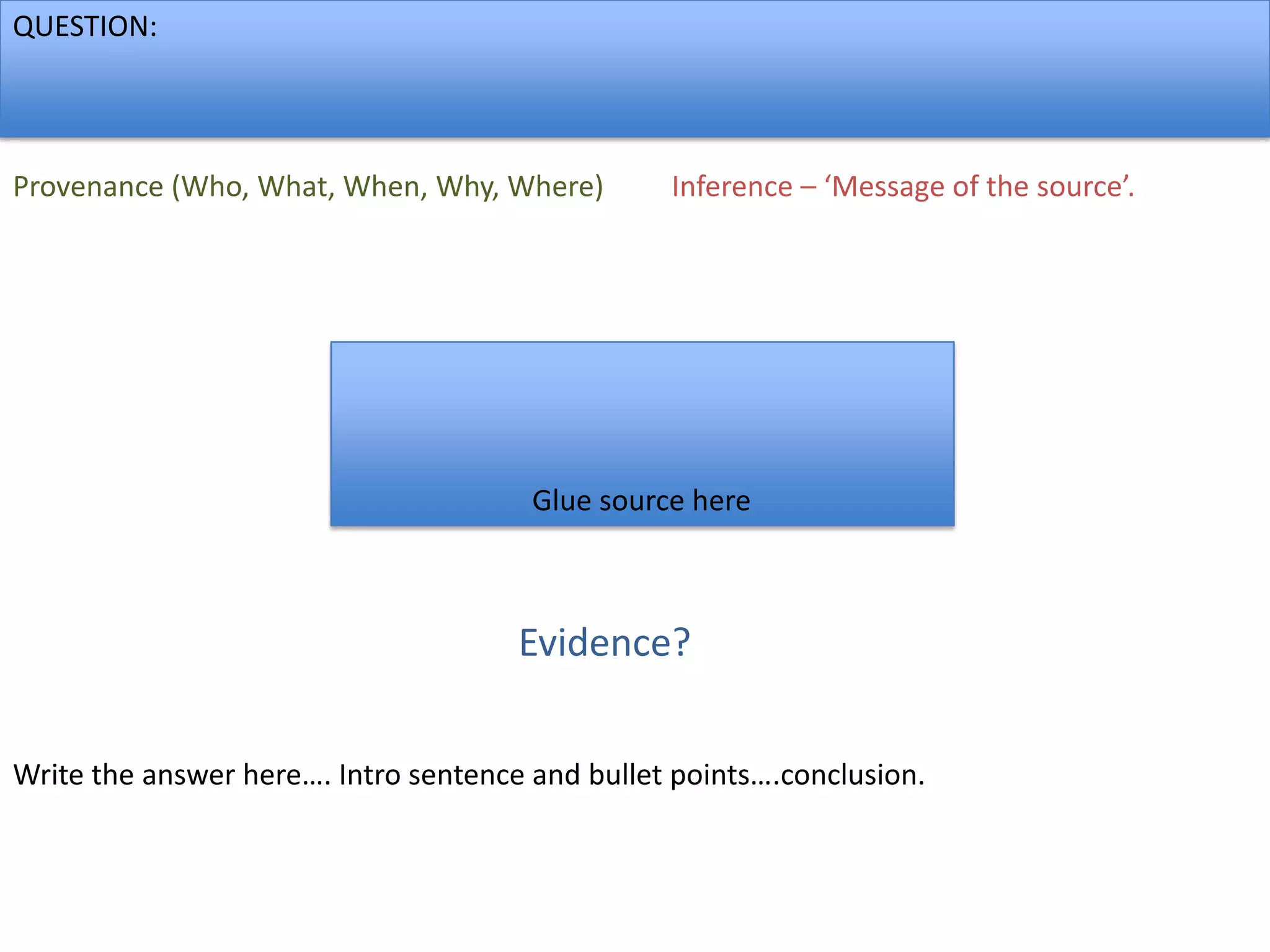 QUESTION:

Provenance (Who, What, When, Why, Where)

Inference – ‘Message of the source’.

Glue source here

Evidence?

Write the answer here…. Intro sentence and bullet points….conclusion.